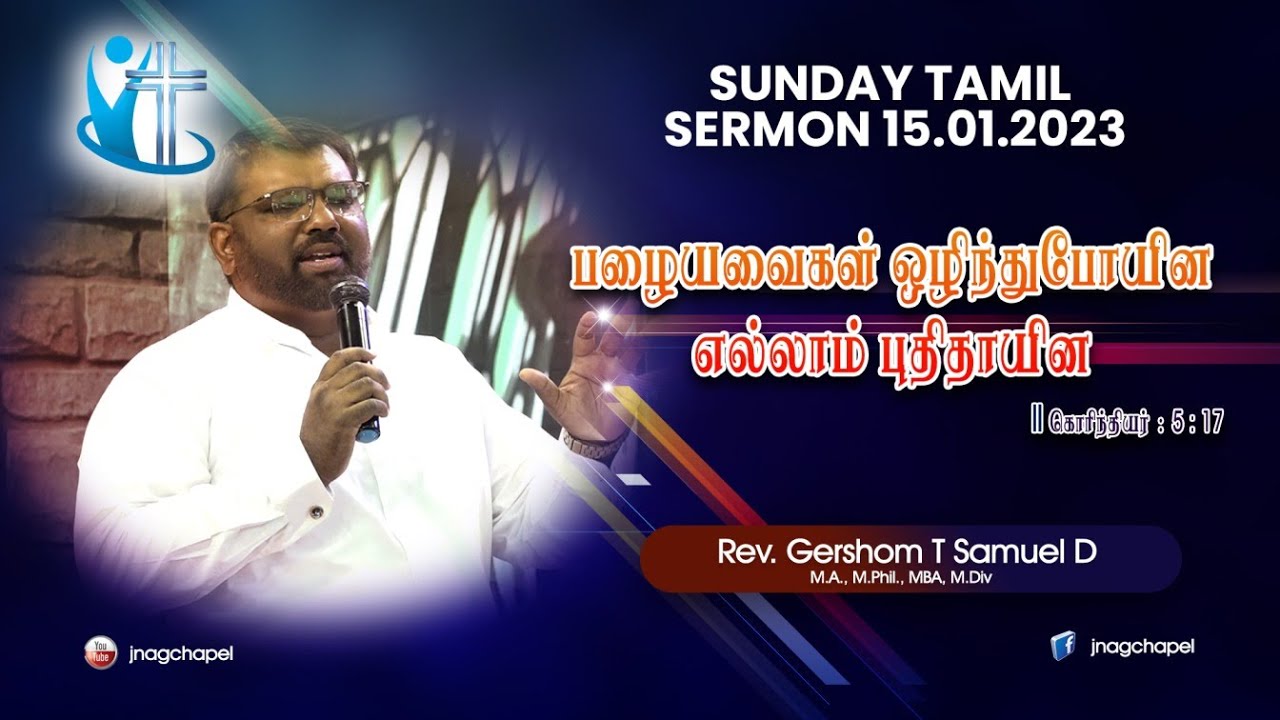 SUNDAY TAMIL
SERMON 15.01.2023

பழையவைகள் ஒழிந்துபோயின
எல்லாம் புதிதாயின

II கொரிந்தியர் : 5 : 17

Rev. Gershom T Samuel D
M.A., M.Phil., MBA, M.Div

You Tube jnagchapel

f jnagchapel